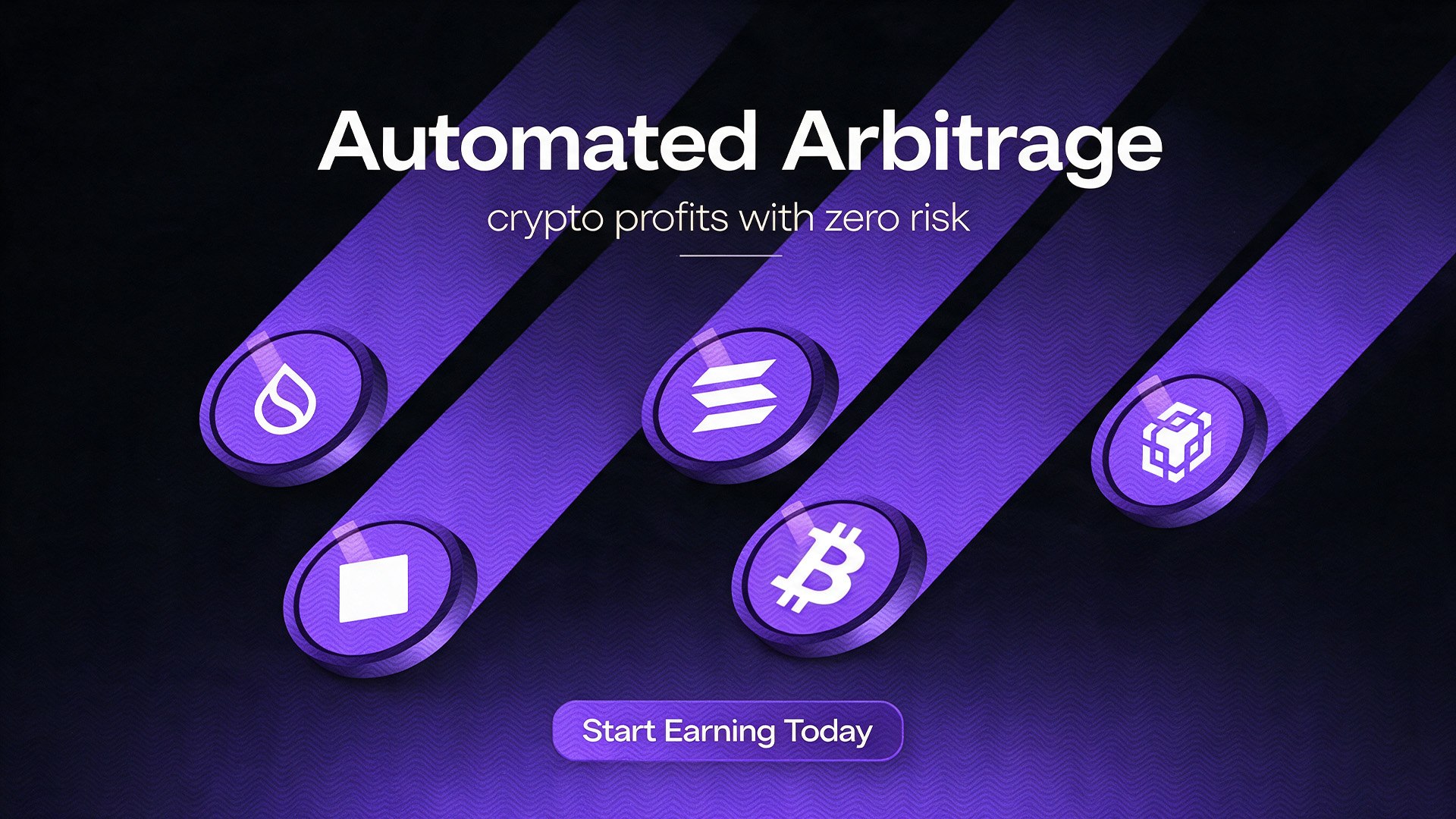 Automated Arbitrage

crypto profits with zero risk

Start Earning Today